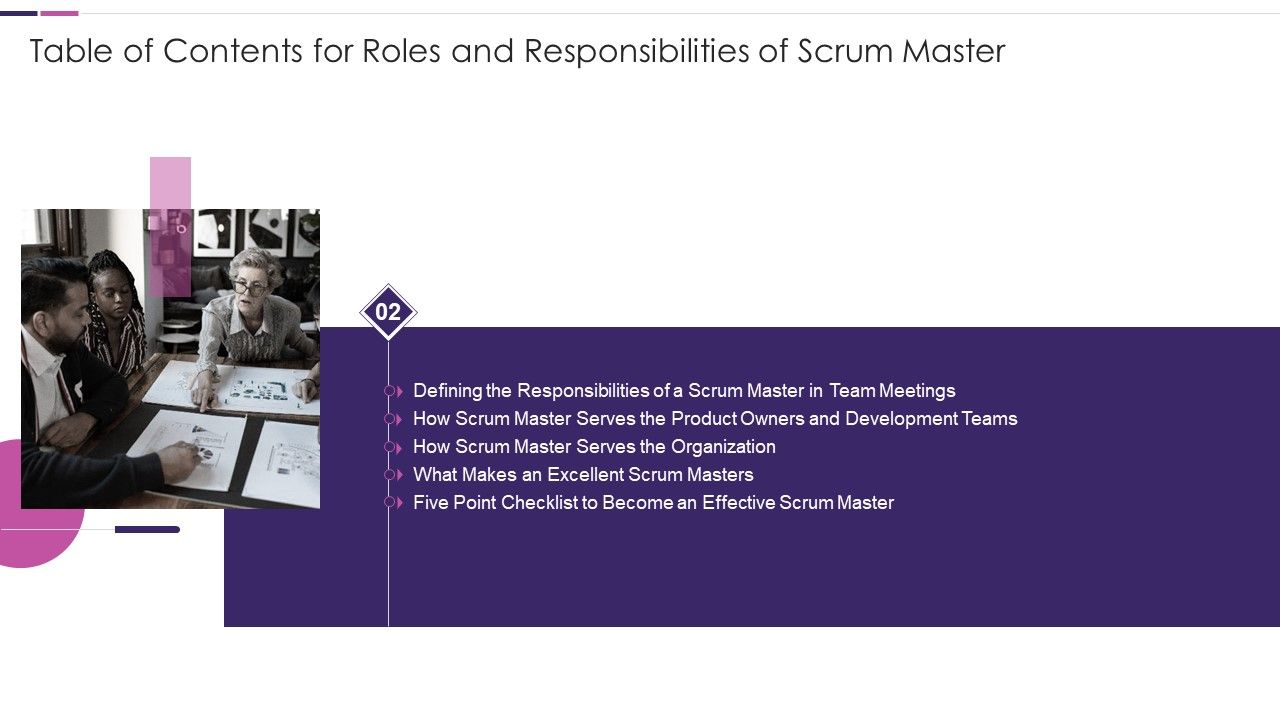 Table of Contents for Roles and Responsibilities of Scrum Master

02

Defining the Responsibilities of a Scrum Master in Team Meetings
How Scrum Master Serves the Product Owners and Development Teams
How Scrum Master Serves the Organization
What Makes an Excellent Scrum Masters
Five Point Checklist to Become an Effective Scrum Master